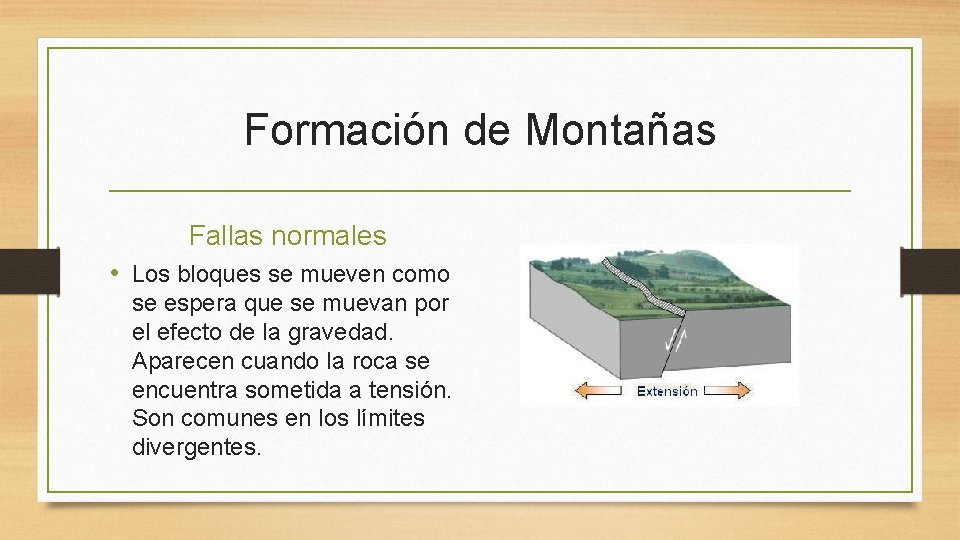 Formación de Montañas

Fallas normales

• Los bloques se mueven como se espera que se muevan por el efecto de la gravedad. Aparecen cuando la roca se encuentra sometida a tensión. Son comunes en los límites divergentes.

Extensión